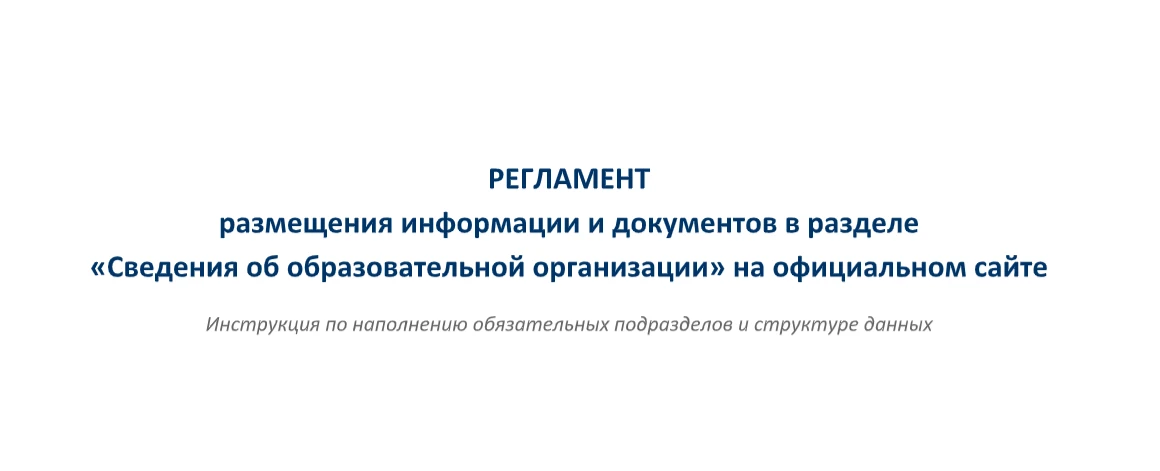 РЕГЛАМЕНТ
размещения информации и документов в разделе «Сведения об образовательной организации» на официальном сайте

Инструкция по наполнению обязательных подразделов и структуре данных